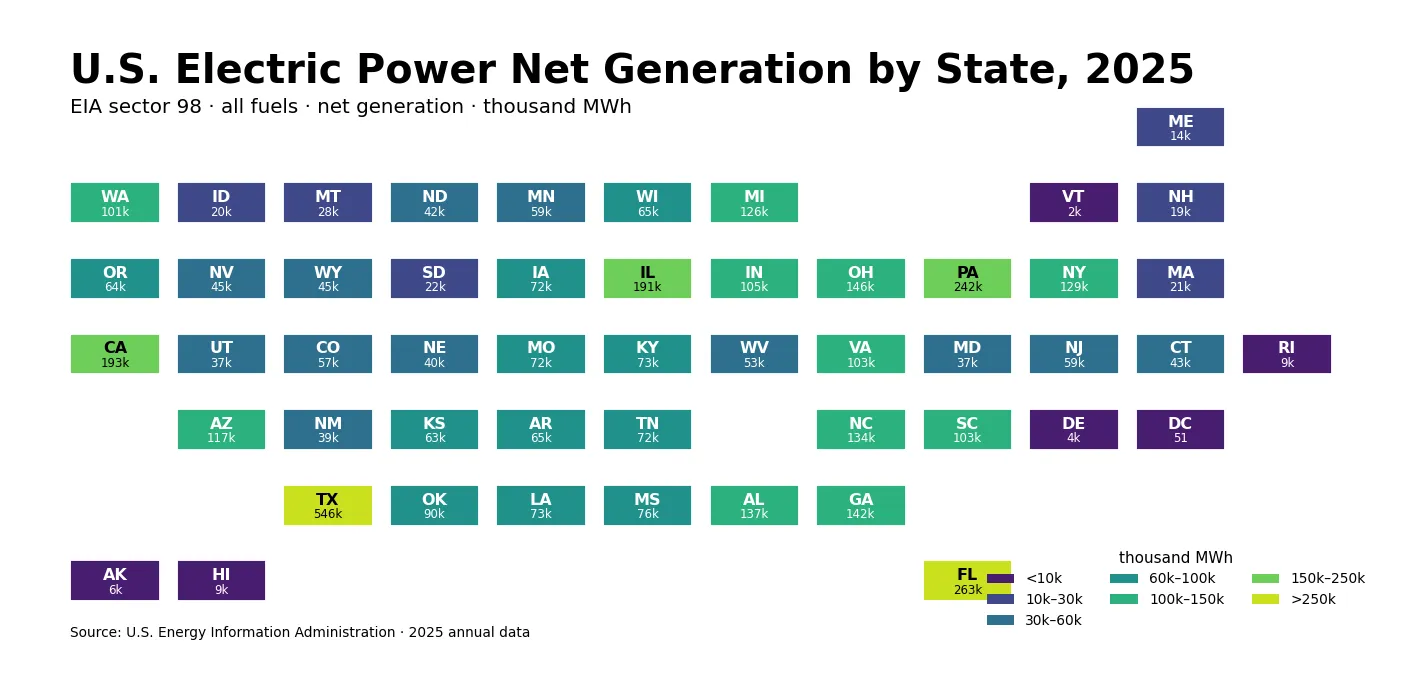 U.S. Electric Power Net Generation by State, 2025
EIA sector 98 · all fuels · net generation · thousand MWh

ME
14k

WA
101k
ID
20k
MT
28k
ND
42k
MN
59k
WI
65k
MI
126k
VT
2k
NH
19k

OR
64k
NV
45k
WY
45k
SD
22k
IA
72k
IL
191k
IN
105k
OH
146k
PA
242k
NY
129k
MA
21k

CA
193k
UT
37k
CO
57k
NE
40k
MO
72k
KY
73k
WV
53k
VA
103k
MD
37k
NJ
59k
CT
43k
RI
9k

AZ
117k
NM
39k
KS
63k
AR
65k
TN
72k
NC
134k
SC
103k
DE
4k
DC
51

TX
546k
OK
90k
LA
73k
MS
76k
AL
137k
GA
142k

AK
6k
HI
9k
FL
263k

thousand MWh
<10k
10k–30k
30k–60k
60k–100k
100k–150k
150k–250k
>250k

Source: U.S. Energy Information Administration · 2025 annual data